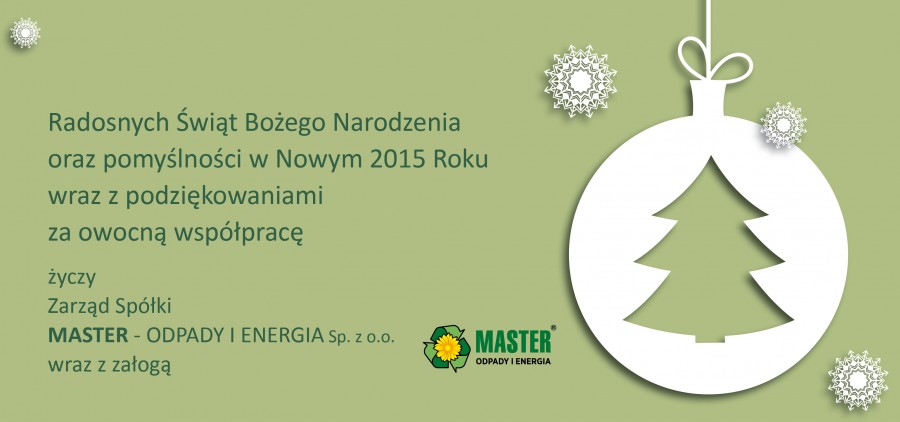 Radosnych Świąt Bożego Narodzenia
oraz pomyślności w Nowym 2015 Roku
wraz z podziękowaniami
za owocną współpracę

życzy
Zarząd Spółki
MASTER - ODPADY I ENERGIA Sp. z o.o.
wraz z załogą

MASTER®
ODPADY I ENERGIA